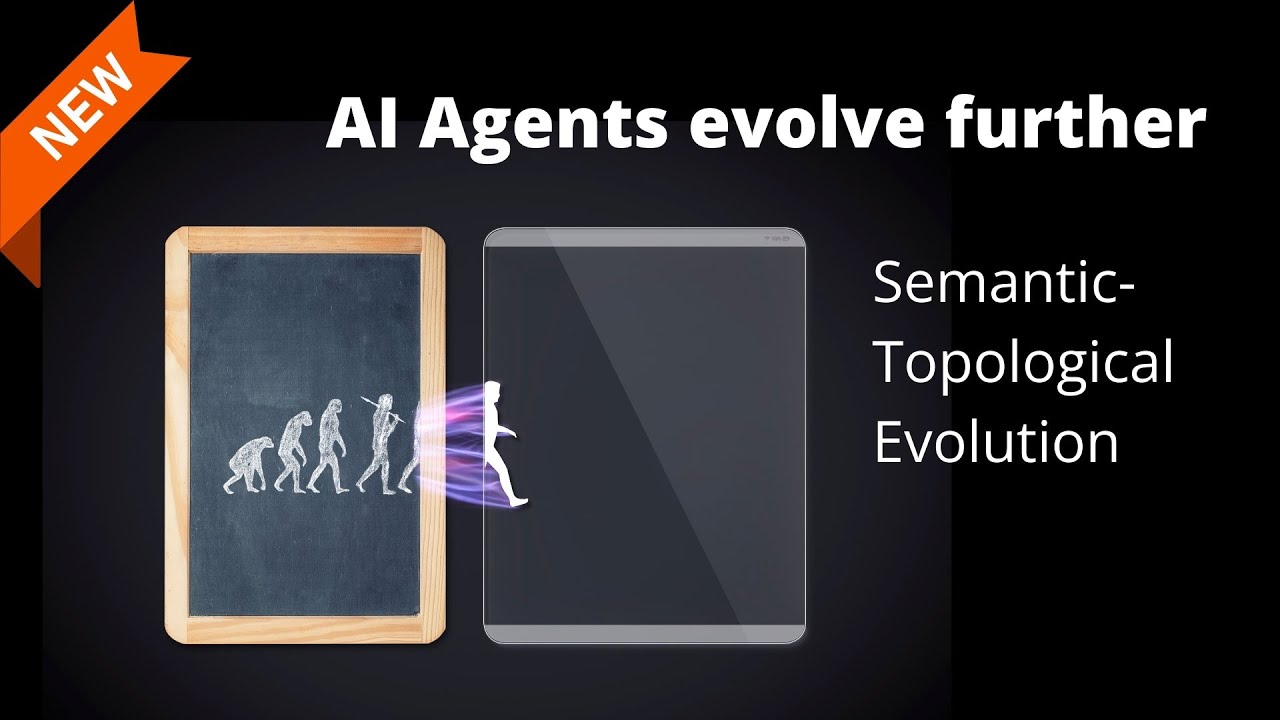 NEW

AI Agents evolve further

Semantic-Topological Evolution